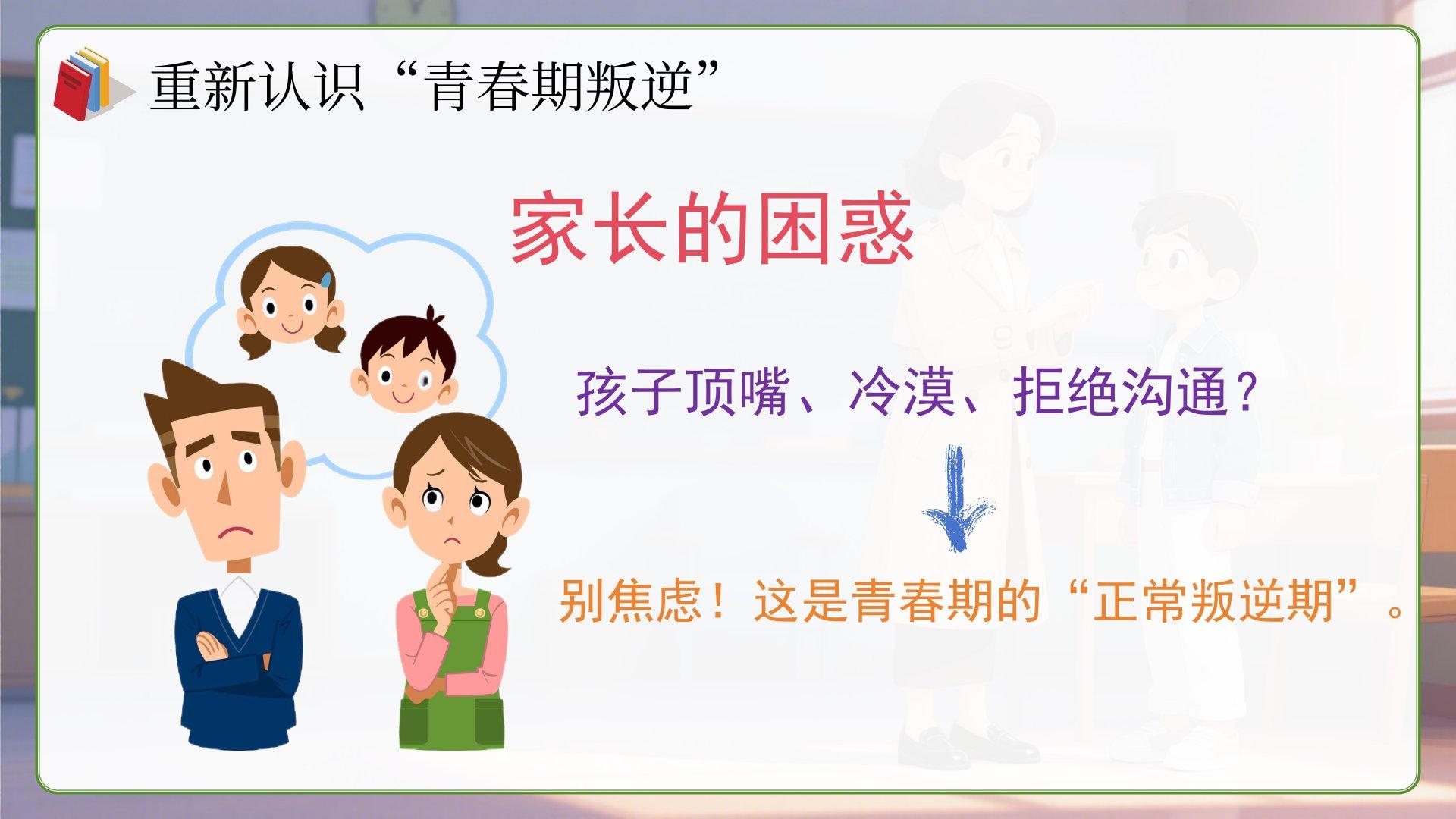 重新认识“青春期叛逆”

家长的困惑

孩子顶嘴、冷漠、拒绝沟通？

别焦虑！这是青春期的“正常叛逆期”。